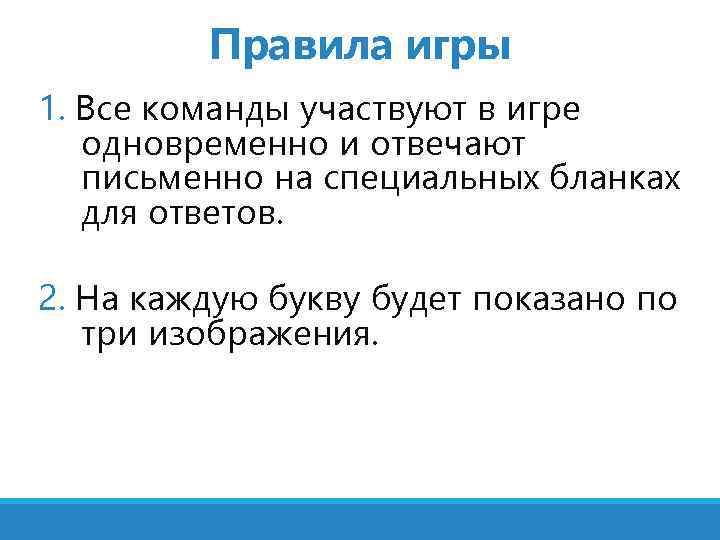 Правила игры

1. Все команды участвуют в игре одновременно и отвечают письменно на специальных бланках для ответов.

2. На каждую букву будет показано по три изображения.